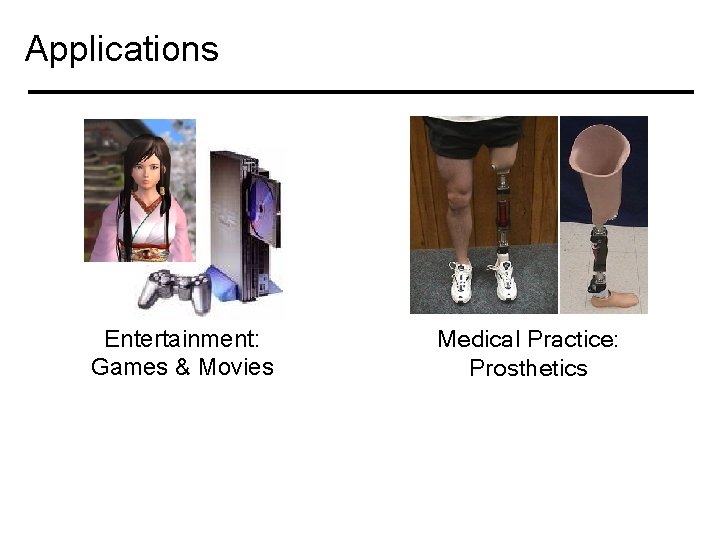 Applications

Entertainment:
Games & Movies

Medical Practice:
Prosthetics